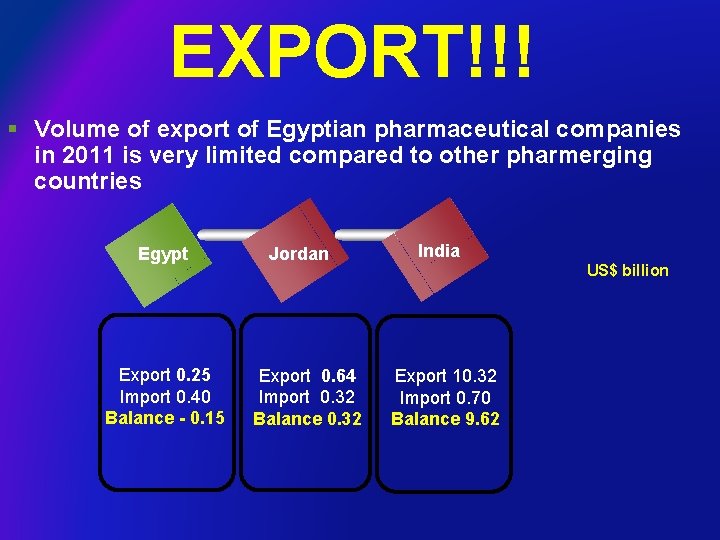 EXPORT!!!

Volume of export of Egyptian pharmaceutical companies in 2011 is very limited compared to other pharmerging countries

Egypt

Jordan

India

US$ billion

Export 0.25
Import 0.40
Balance - 0.15

Export 0.64
Import 0.32
Balance 0.32

Export 10.32
Import 0.70
Balance 9.62